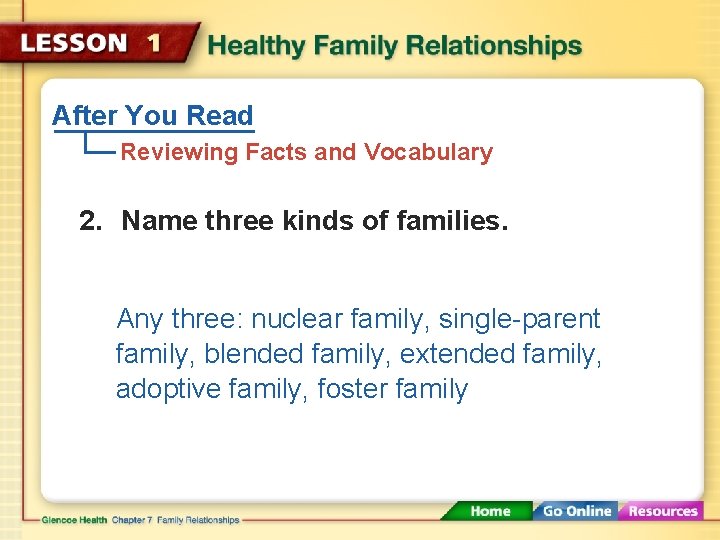 LESSON 1 Healthy Family Relationships

After You Read

Reviewing Facts and Vocabulary

2. Name three kinds of families.

Any three: nuclear family, single-parent family, blended family, extended family, adoptive family, foster family

Glencoe Health Chapter 7 Family Relationships

Home Go Online Resources